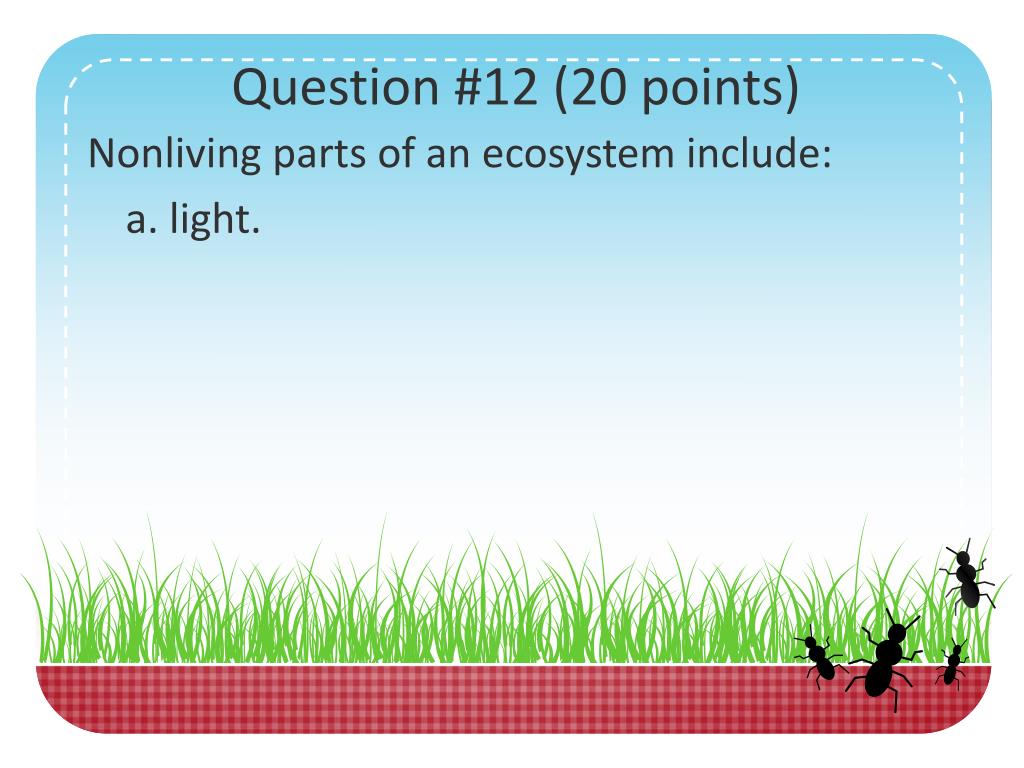 Question #12 (20 points)

Nonliving parts of an ecosystem include:

a. light.